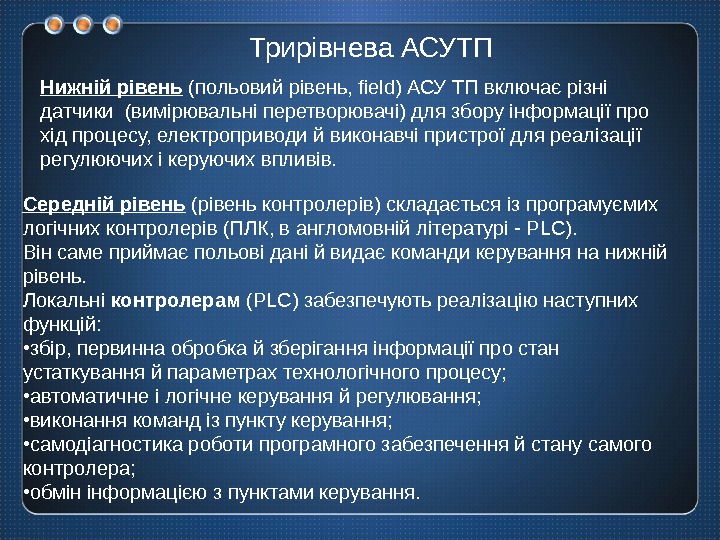 Трирівнева АСУТП

Нижній рівень (польовий рівень, field) АСУ ТП включає різні датчики (вимірювальні перетворювачі) для збору інформації про хід процесу, електроприводи й виконавчі пристрої для реалізації регулюючих і керуючих впливів.

Середній рівень (рівень контролерів) складається із програмуємих логічних контролерів (ПЛК, в англомовній літературі - PLC).
Він саме приймає польові дані й видає команди керування на нижній рівень.
Локальні контролерам (PLC) забезпечують реалізацію наступних функцій:
•збір, первинна обробка й зберігання інформації про стан устаткування й параметрах технологічного процесу;
•автоматичне і логічне керування й регулювання;
•виконання команд із пункту керування;
•самодіагностика роботи програмного забезпечення й стану самого контролера;
•обмін інформацією з пунктами керування.